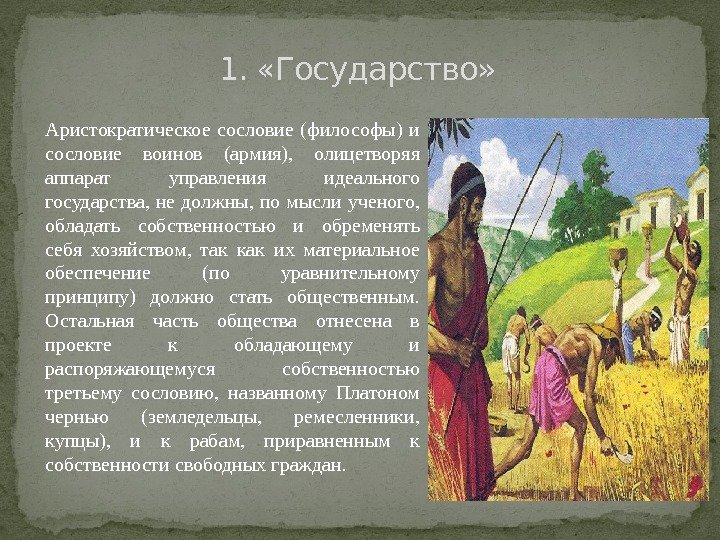 1. «Государство»

Аристократическое сословие (философы) и сословие воинов (армия), олицетворяя аппарат управления идеального государства, не должны, по мысли ученого, обладать собственностью и обременять себя хозяйством, так как их материальное обеспечение (по уравнительному принципу) должно стать общественным. Остальная часть общества отнесена в проекте к обладающему и распоряжающемуся собственностью третьему сословию, названному Платоном чернью (земледельцы, ремесленники, купцы), и к рабам, приравненным к собственности свободных граждан.